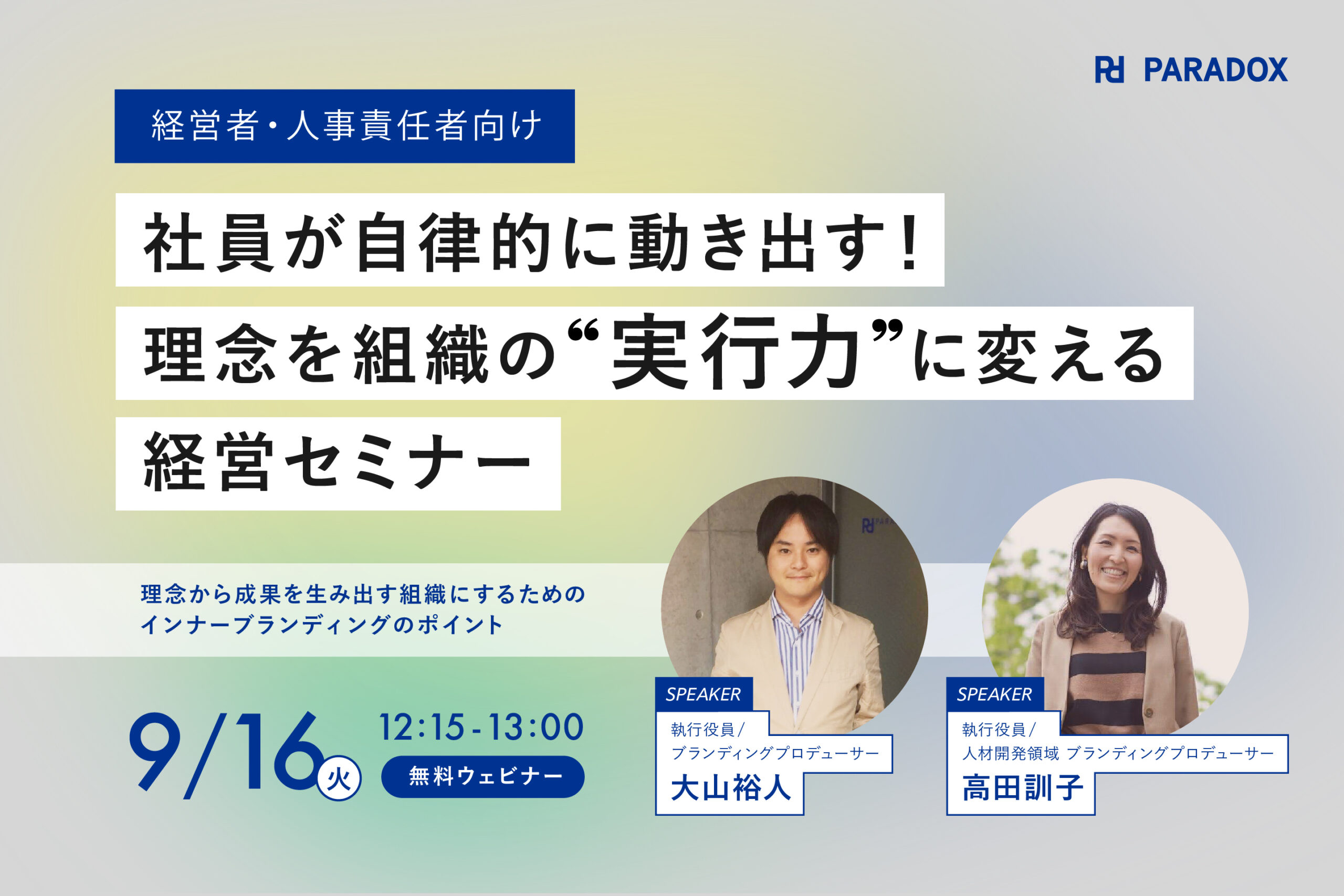 PARADOX

経営者・人事責任者向け

社員が自律的に動き出す！
理念を組織の“実行力”に変える
経営セミナー

理念から成果を生み出す組織にするための
インナーブランディングのポイント

9/16 火 12:15-13:00
無料ウェビナー

SPEAKER
執行役員/
ブランディングプロデューサー
大山裕人

SPEAKER
執行役員/
人材開発領域 ブランディングプロデューサー
高田訓子